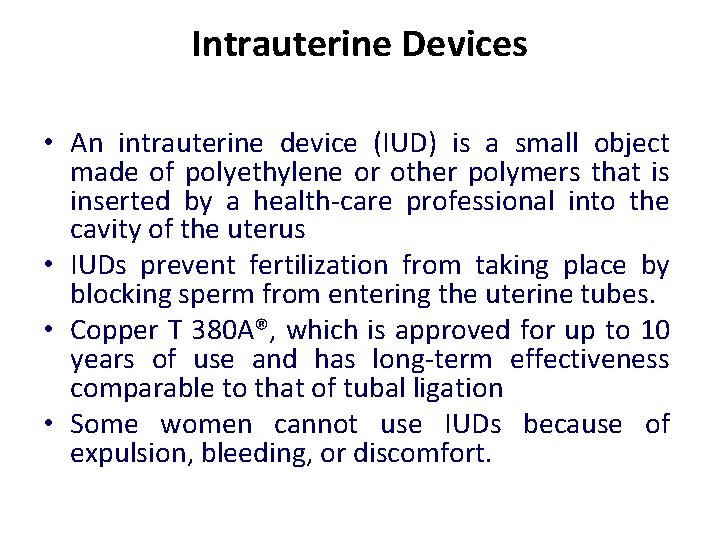 Intrauterine Devices

• An intrauterine device (IUD) is a small object made of polyethylene or other polymers that is inserted by a health-care professional into the cavity of the uterus

• IUDs prevent fertilization from taking place by blocking sperm from entering the uterine tubes.

• Copper T 380A®, which is approved for up to 10 years of use and has long-term effectiveness comparable to that of tubal ligation

• Some women cannot use IUDs because of expulsion, bleeding, or discomfort.